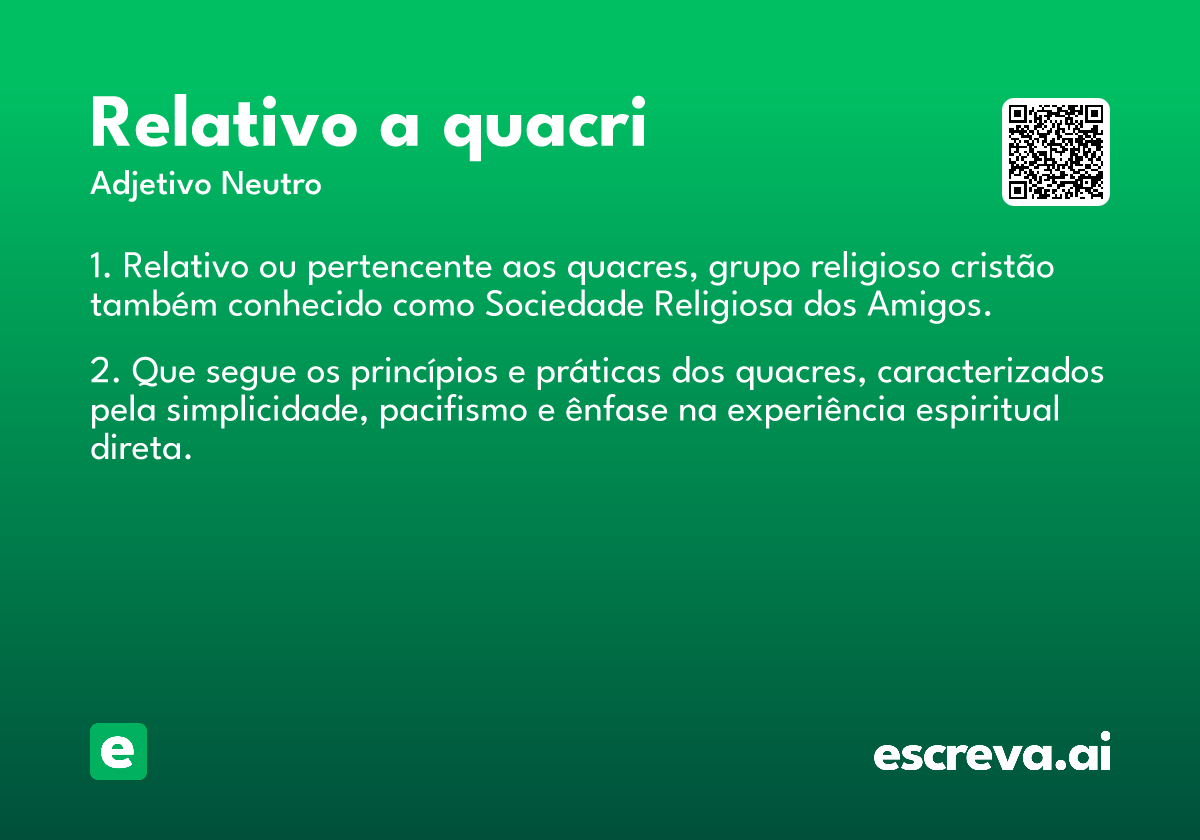 Relativo a quacri
Adjetivo Neutro

1. Relativo ou pertencente aos quacres, grupo religioso cristão também conhecido como Sociedade Religiosa dos Amigos.

2. Que segue os princípios e práticas dos quacres, caracterizados pela simplicidade, pacifismo e ênfase na experiência espiritual direta.

e

escreva.ai